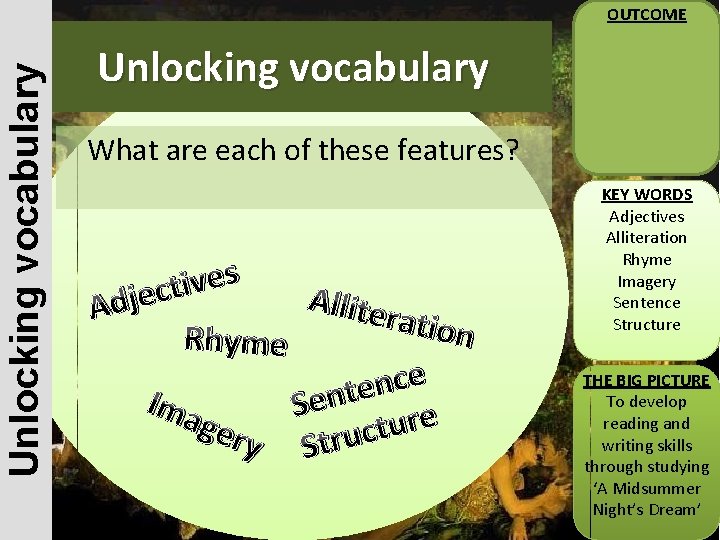 Unlocking vocabulary

Unlocking vocabulary

What are each of these features?

Adjectives

Alliteration

Rhyme

Imagery

Sentence Structure

OUTCOME

KEY WORDS
Adjectives
Alliteration
Rhyme
Imagery
Sentence
Structure

THE BIG PICTURE
To develop reading and writing skills through studying 'A Midsummer Night's Dream'